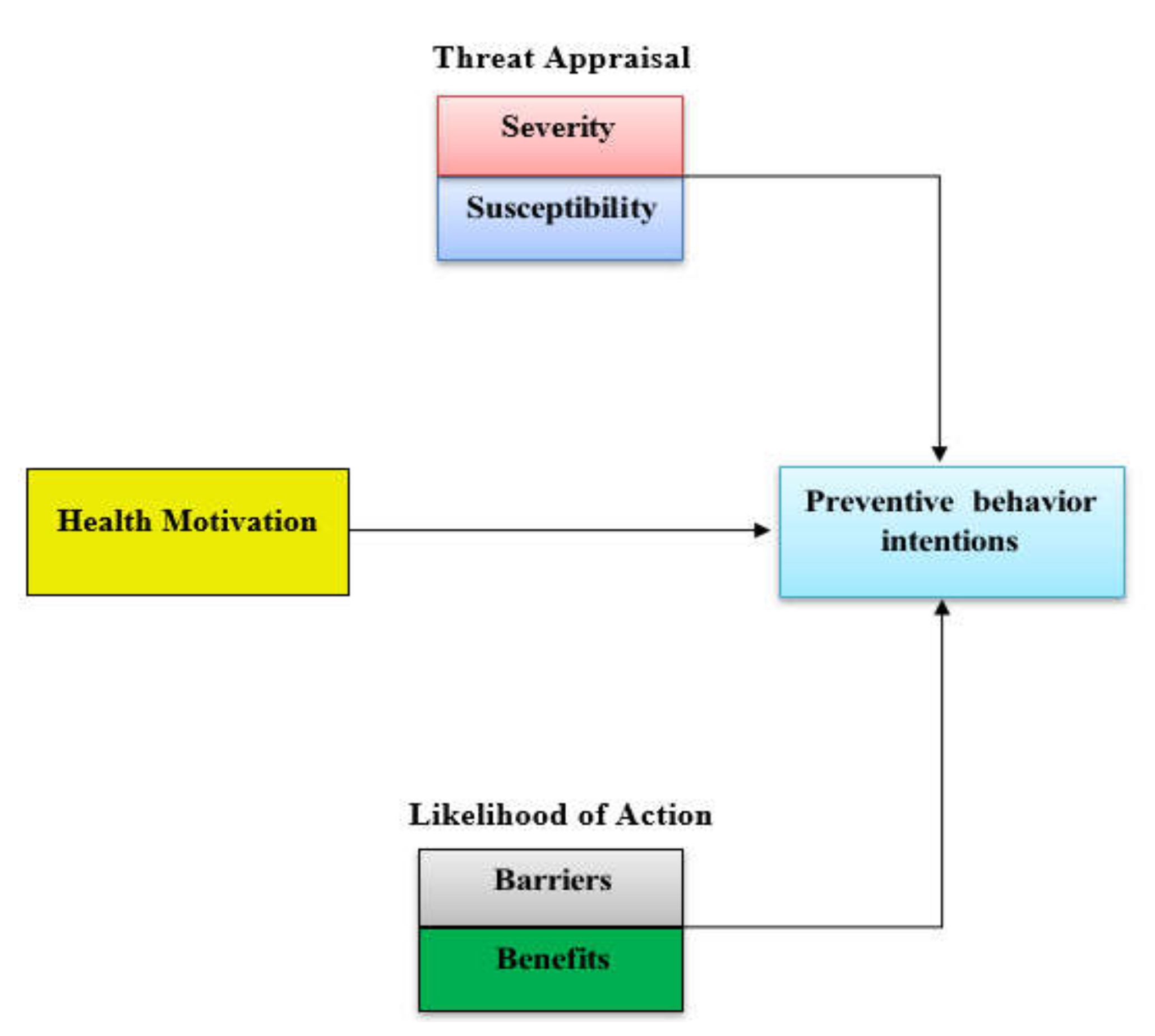 Threat Appraisal

Severity

Susceptibility

Health Motivation

Preventive behavior intentions

Likelihood of Action

Barriers

Benefits